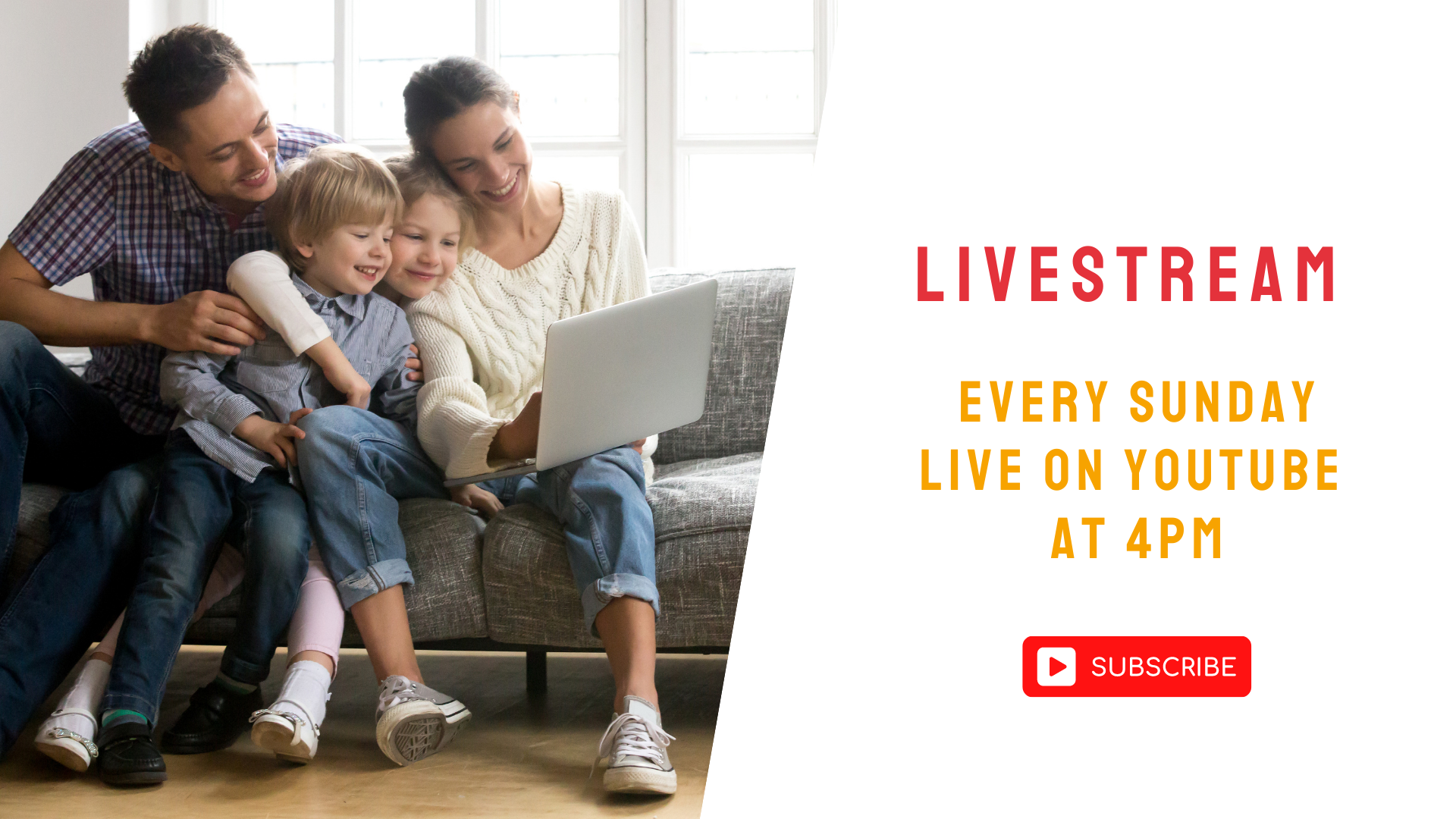 LIVESTREAM

EVERY SUNDAY
LIVE ON YOUTUBE
AT 4PM

SUBSCRIBE